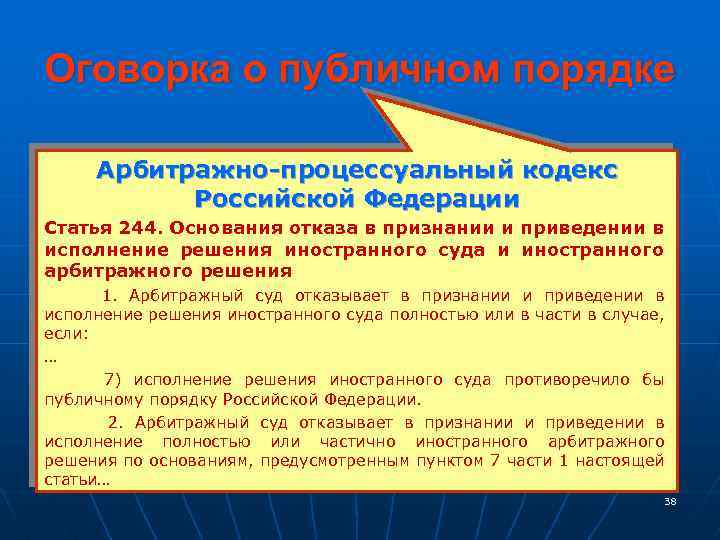 Оговорка о публичном порядке

Арбитражно-процессуальный кодекс Российской Федерации

Статья 244. Основания отказа в признании и приведении в исполнение решения иностранного суда и иностранного арбитражного решения

1. Арбитражный суд отказывает в признании и приведении в исполнение решения иностранного суда полностью или в части в случае, если:

…

7) исполнение решения иностранного суда противоречило бы публичному порядку Российской Федерации.

2. Арбитражный суд отказывает в признании и приведении в исполнение полностью или частично иностранного арбитражного решения по основаниям, предусмотренным пунктом 7 части 1 настоящей статьи…

38